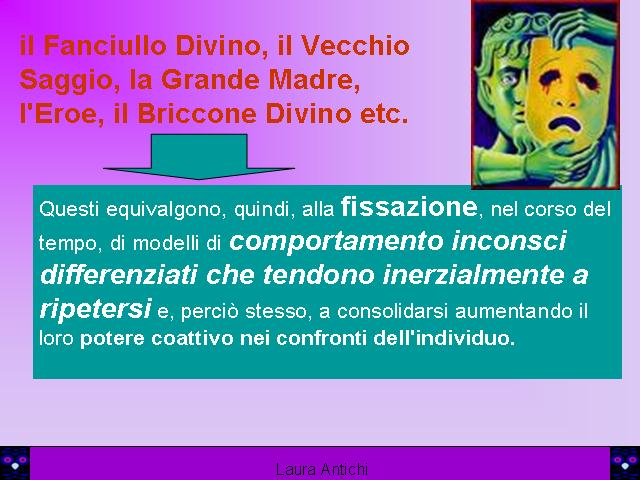 il Fanciullo Divino, il Vecchio Saggio, la Grande Madre, l'Eroe, il Briccone Divino etc.

Questi equivalgono, quindi, alla fissazione, nel corso del tempo, di modelli di comportamento inconsci differenziati che tendono inerzialmente a ripetersi e, perciò stesso, a consolidarsi aumentando il loro potere coattivo nei confronti dell'individuo.

Laura Antichi